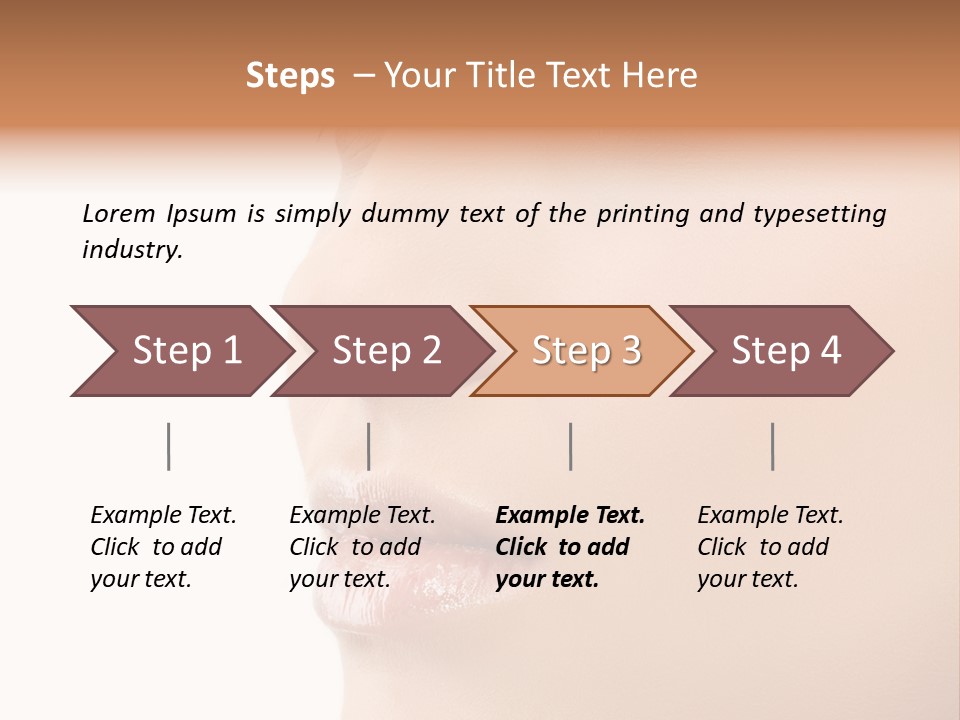 Steps – Your Title Text Here

Lorem Ipsum is simply dummy text of the printing and typesetting industry.

Step 1

Step 2

Step 3

Step 4

Example Text. Click to add your text.

Example Text. Click to add your text.

Example Text. Click to add your text.

Example Text. Click to add your text.